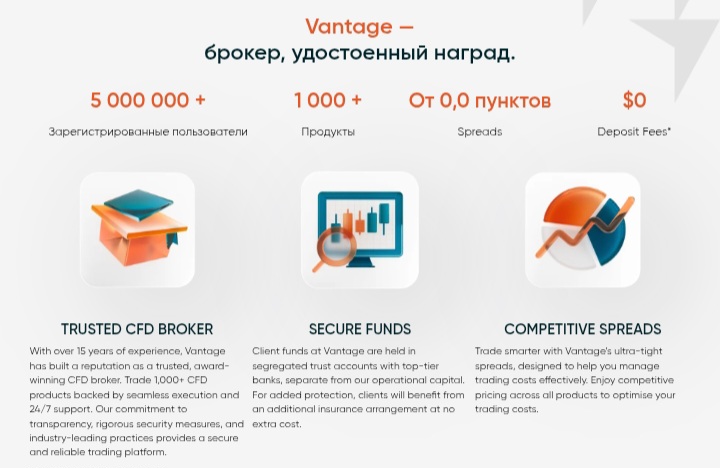 Vantage —
брокер, удостоенный наград.

5 000 000 +
Зарегистрированные пользователи

1 000 +
Продукты

От 0,0 пунктов
Spreads

$0
Deposit Fees*

TRUSTED CFD BROKER
With over 15 years of experience, Vantage has built a reputation as a trusted, award-winning CFD broker. Trade 1,000+ CFD products backed by seamless execution and 24/7 support. Our commitment to transparency, rigorous security measures, and industry-leading practices provides a secure and reliable trading platform.

SECURE FUNDS
Client funds at Vantage are held in segregated trust accounts with top-tier banks, separate from our operational capital. For added protection, clients will benefit from an additional insurance arrangement at no extra cost.

COMPETITIVE SPREADS
Trade smarter with Vantage's ultra-tight spreads, designed to help you manage trading costs effectively. Enjoy competitive pricing across all products to optimise your trading costs.